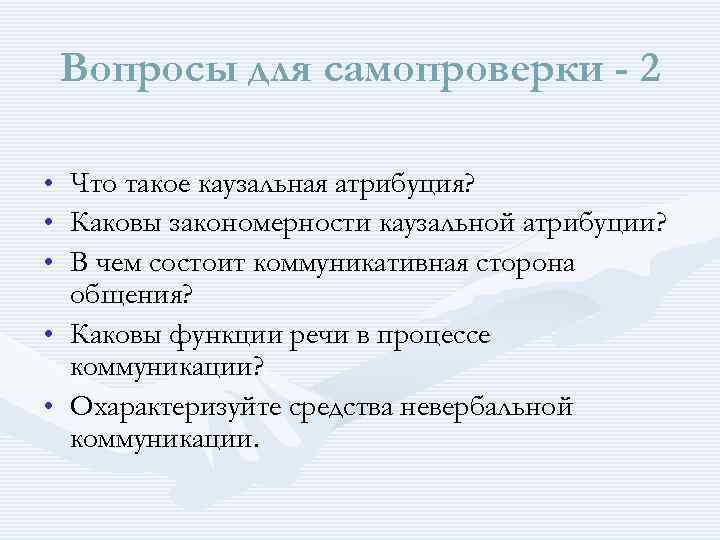 Вопросы для самопроверки - 2

• Что такое каузальная атрибуция?
• Каковы закономерности каузальной атрибуции?
• В чем состоит коммуникативная сторона общения?
• Каковы функции речи в процессе коммуникации?
• Охарактеризуйте средства невербальной коммуникации.